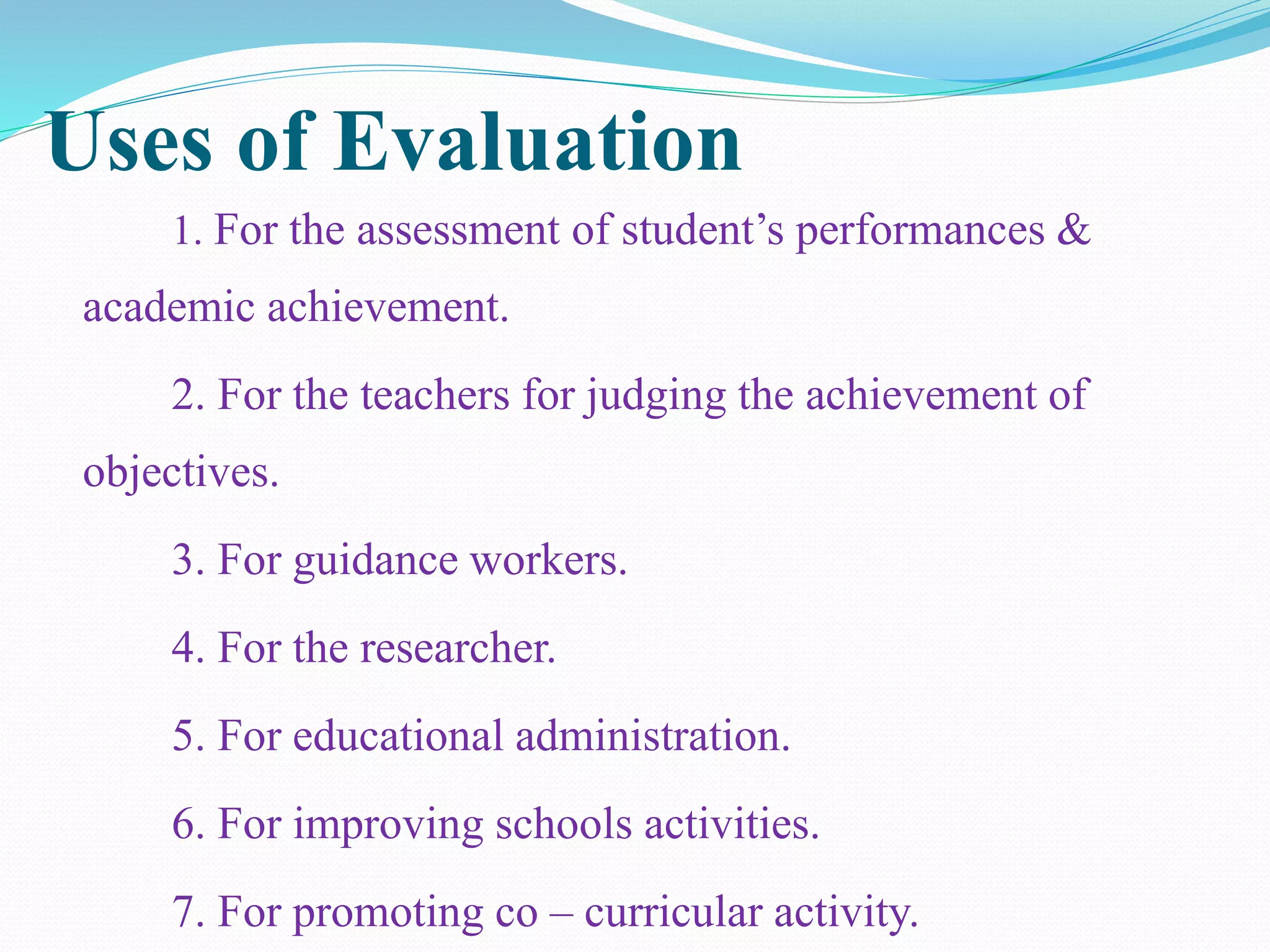 Uses of Evaluation

1. For the assessment of student’s performances & academic achievement.

2. For the teachers for judging the achievement of objectives.

3. For guidance workers.

4. For the researcher.

5. For educational administration.

6. For improving schools activities.

7. For promoting co – curricular activity.